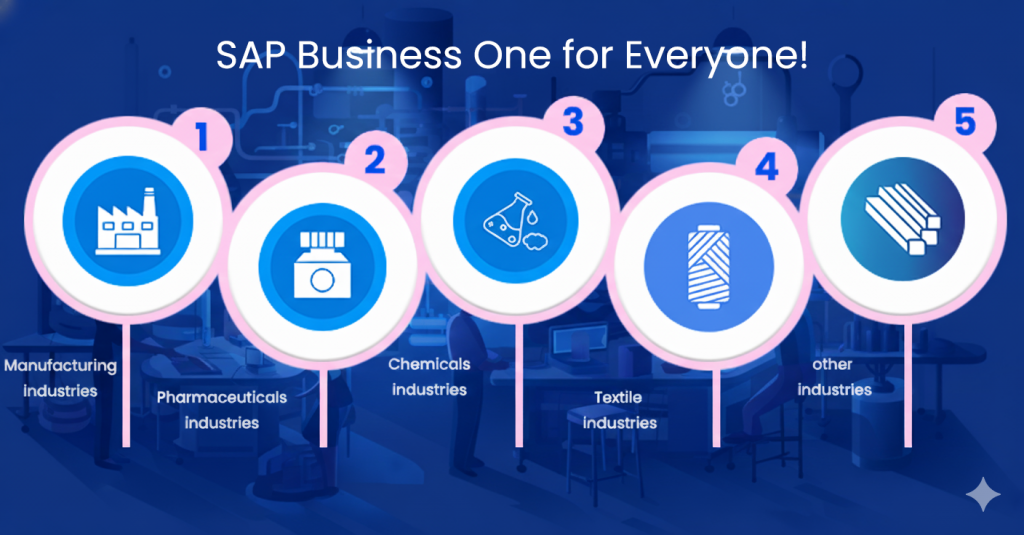 SAP Business One for Everyone!

1

Manufacturing industries

2

Pharmaceuticals industries

3

Chemicals industries

4

Textile industries

5

other industries